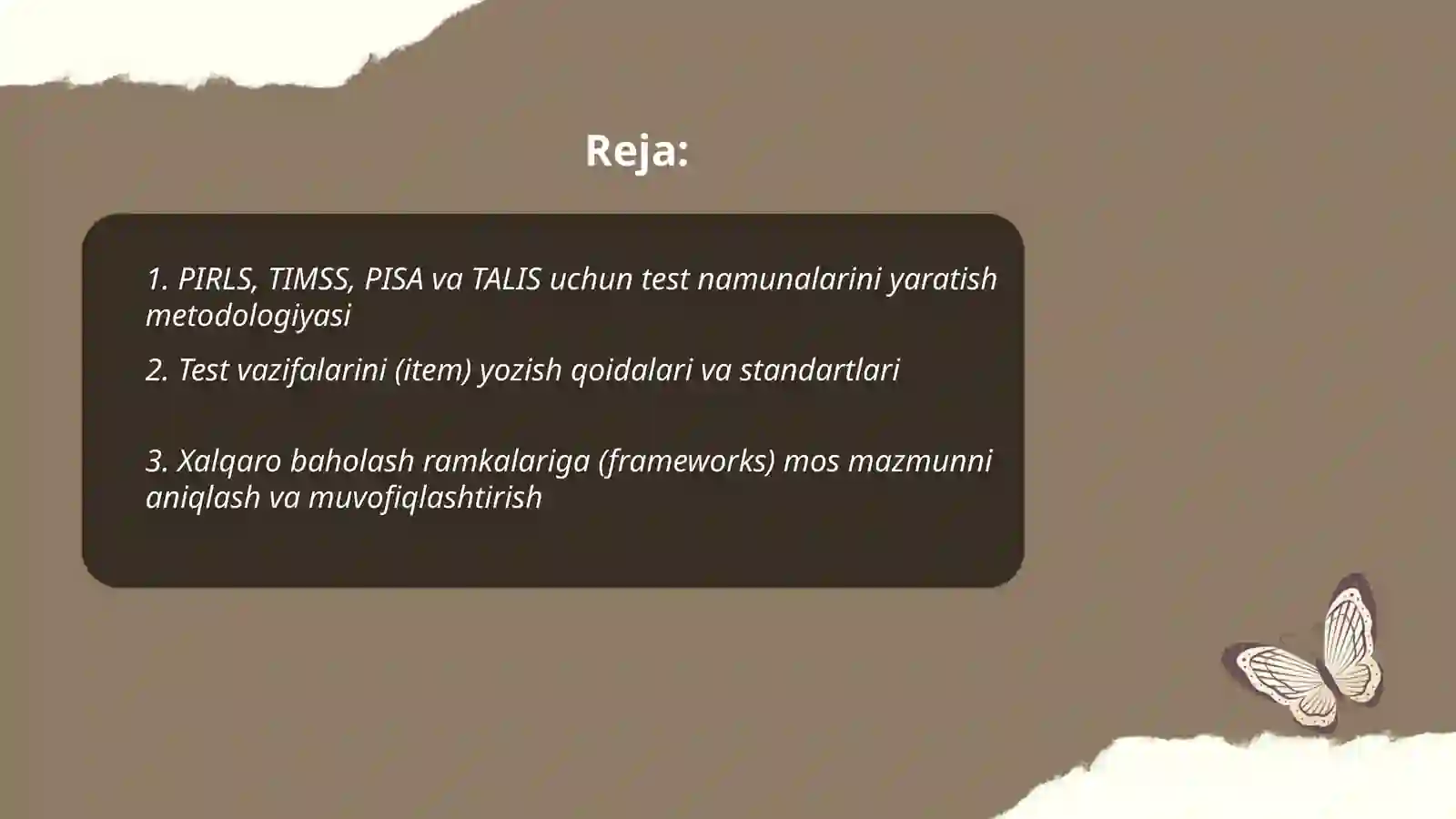 Reja:

1. PIRLS, TIMSS, PISA va TALIS uchun test namunalarini yaratish metodologiyasi

2. Test vazifalarini (item) yozish qoidalari va standartlari

3. Xalqaro baholash ramkalariga (frameworks) mos mazmunni aniqlash va muvofiqlashtirish